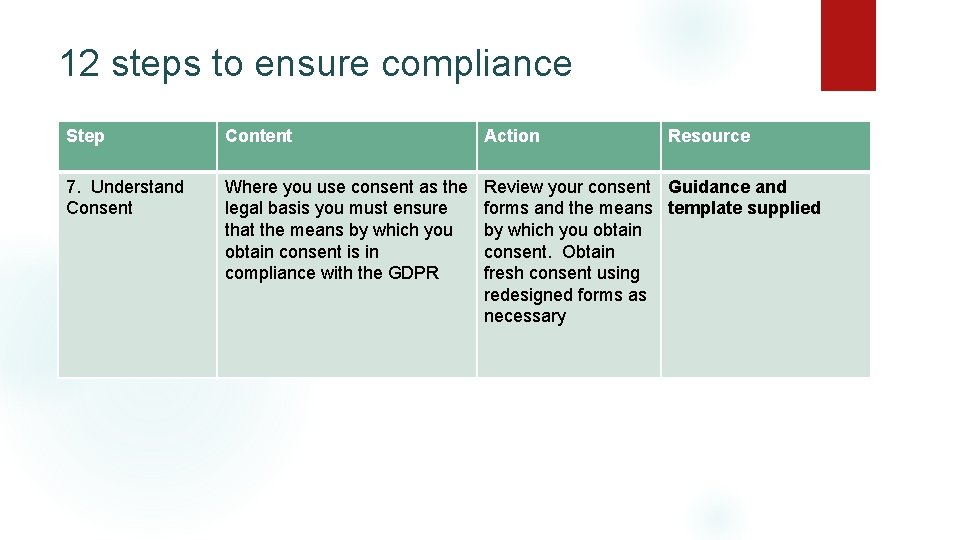 12 steps to ensure compliance

| Step | Content | Action | Resource |
|---|---|---|---|
| 7. Understand Consent | Where you use consent as the legal basis you must ensure that the means by which you obtain consent is in compliance with the GDPR | Review your consent forms and the means by which you obtain consent. Obtain fresh consent using redesigned forms as necessary | **Guidance and template supplied** |